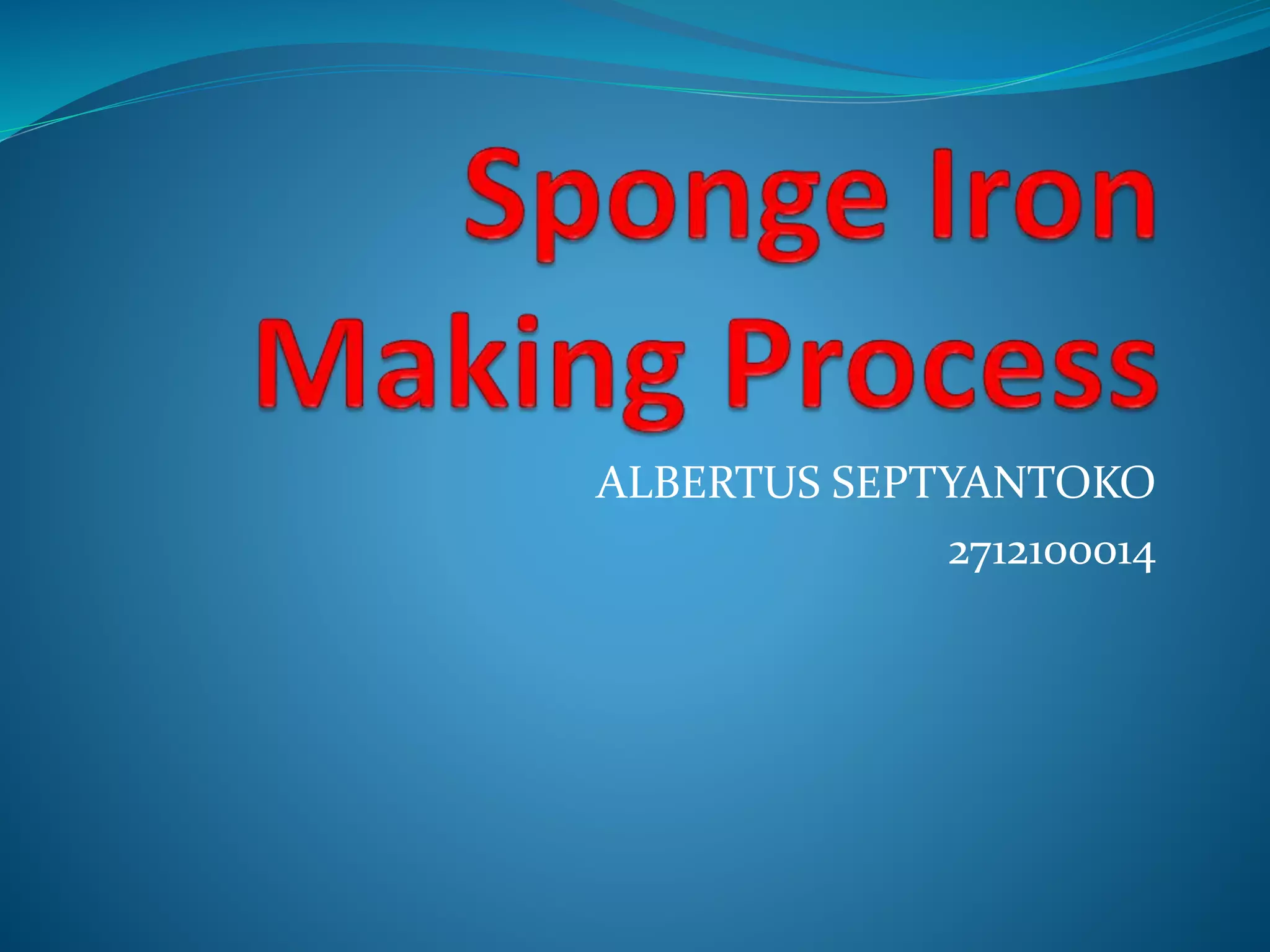 Sponge Iron Making Process

ALBERTUS SEPTYANTOKO

2712100014